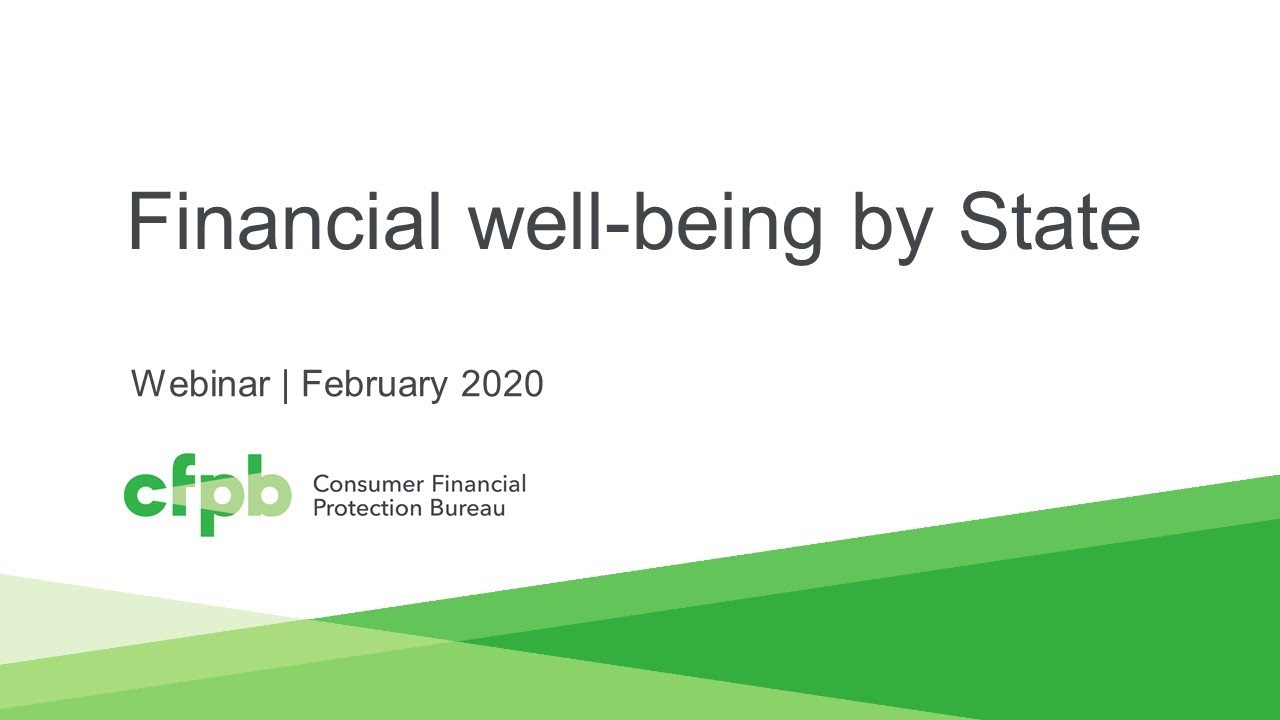 Financial well-being by State

Webinar | February 2020

cfpb Consumer Financial
Protection Bureau